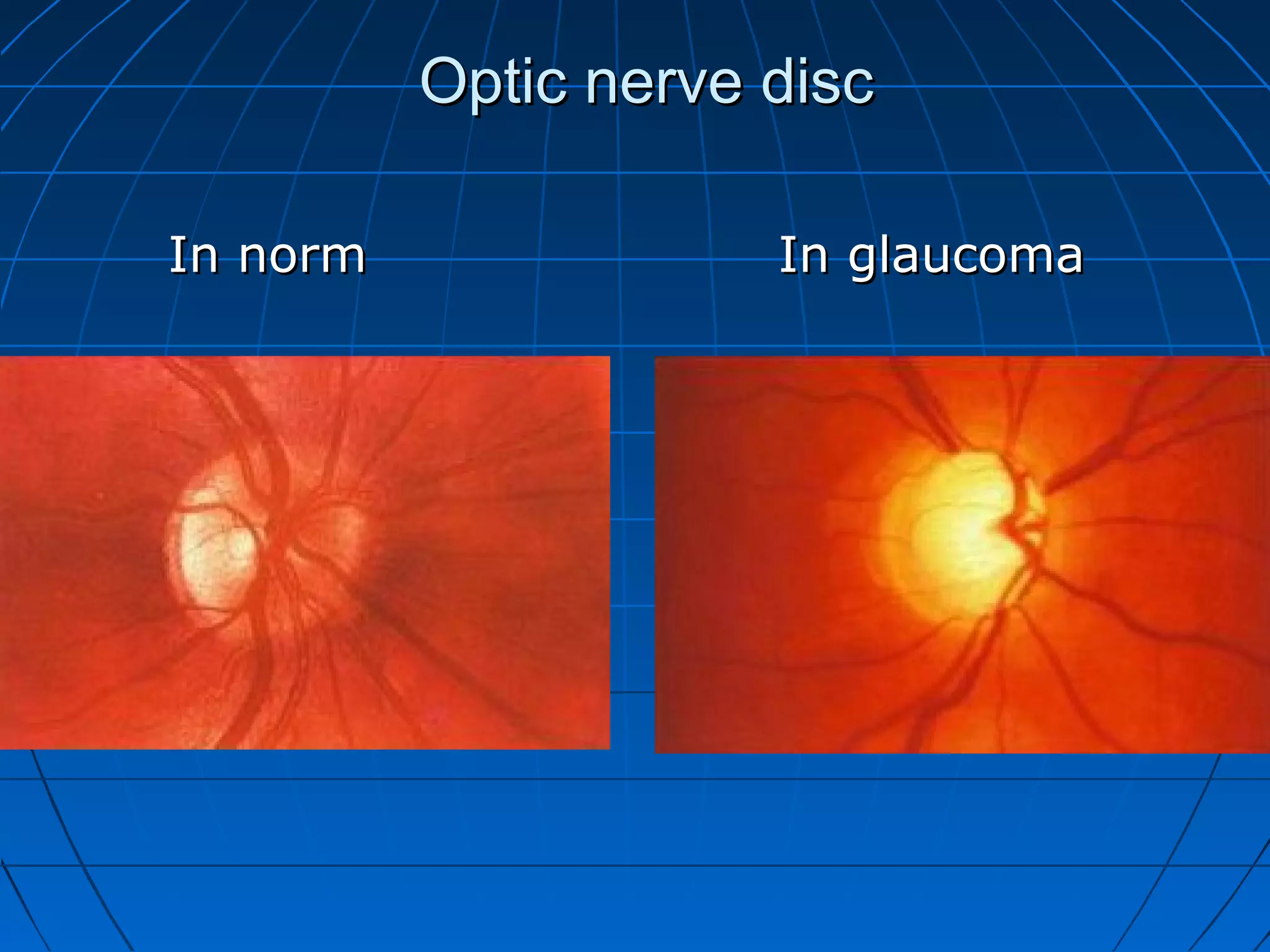 Optic nerve disc

In norm

In glaucoma